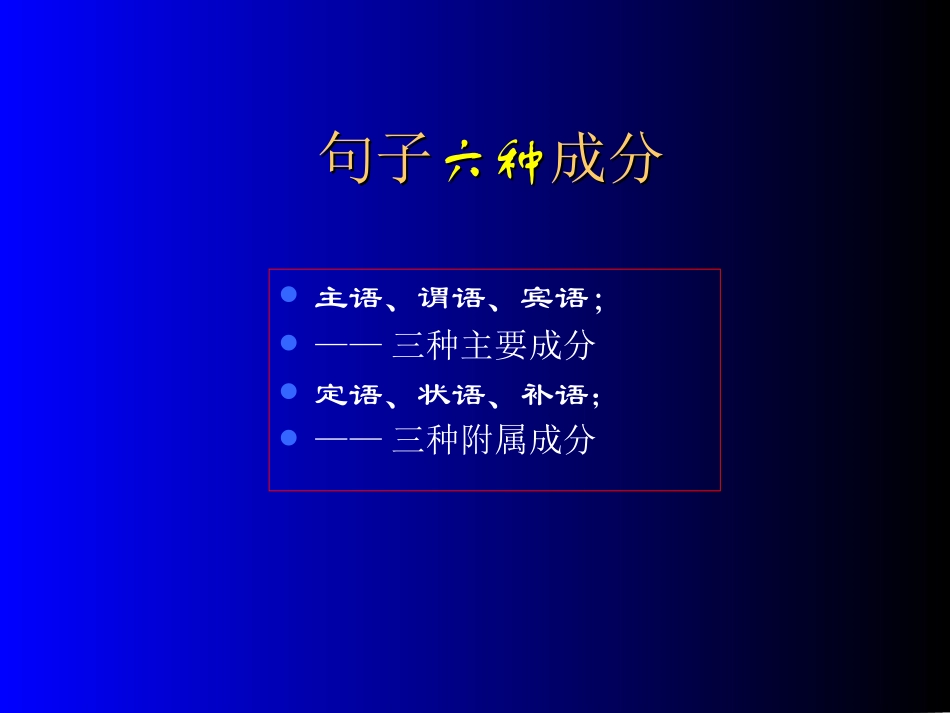 句子六种成分

主语、谓语、宾语；

—— 三种主要成分

定语、状语、补语；

—— 三种附属成分